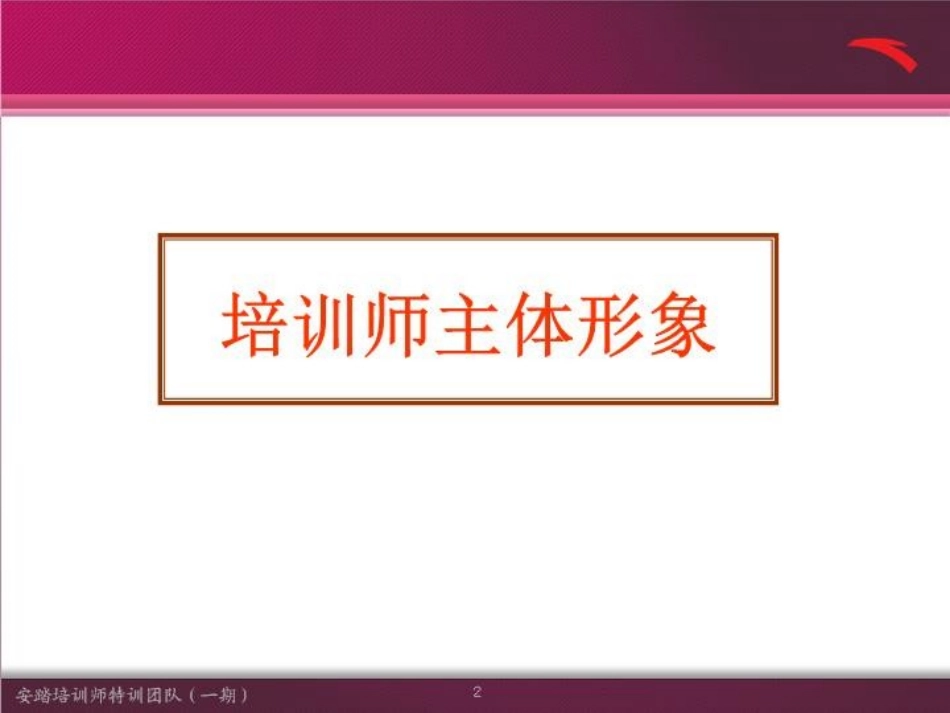 培训师主体形象

安踏培训师特训团队（一期）

2